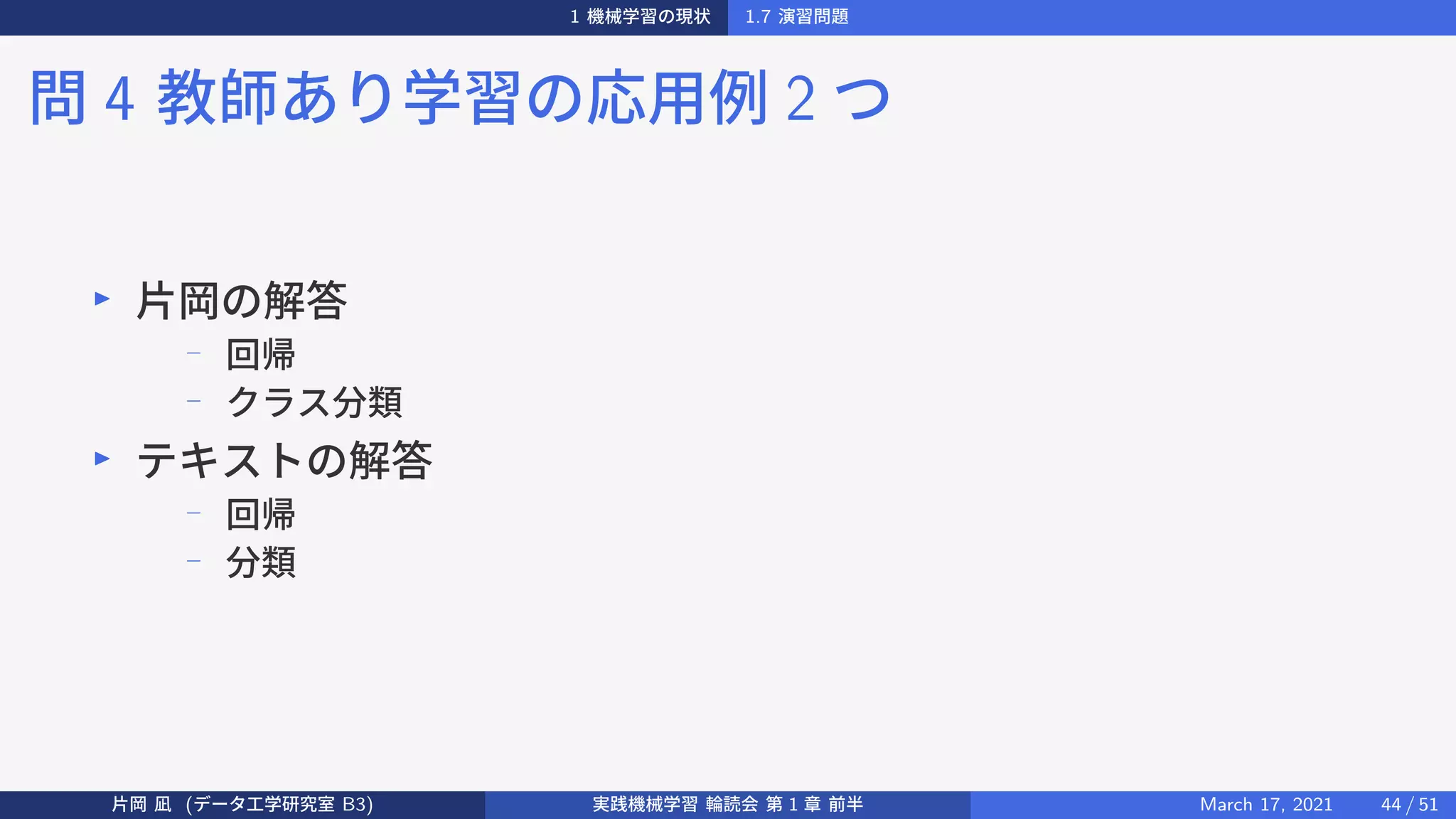 1 機械学習の現状 1.7 演習問題

問 4 教師あり学習の応用例 2 つ

▶ 片岡の解答
– 回帰
– クラス分類
▶ テキストの解答
– 回帰
– 分類

片岡 凪 (データ工学研究室 B3) 実践機械学習 輪読会 第 1 章 前半 March 17, 2021 44 / 51